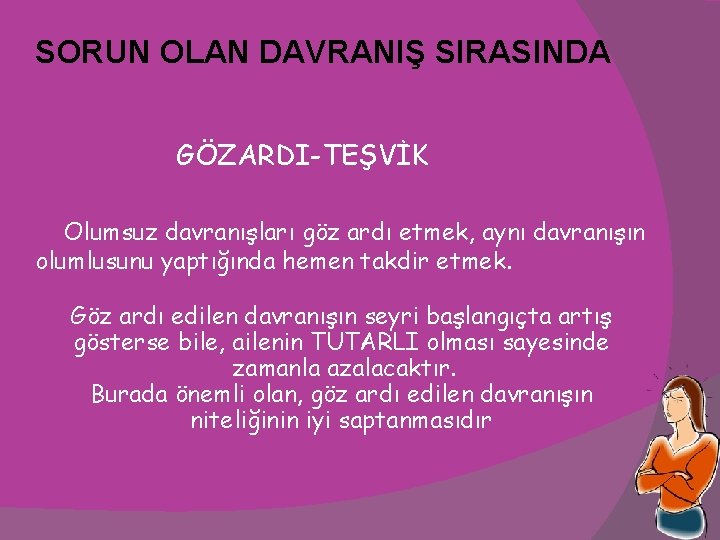 SORUN OLAN DAVRANIŞ SIRASINDA

GÖZARDI-TEŞVİK

Olumsuz davranışları göz ardı etmek, aynı davranışın olumlusunu yaptığında hemen takdir etmek.

Göz ardı edilen davranışın seyri başlangıçta artış gösterse bile, ailenin TUTARLI olması sayesinde zamanla azalacaktır.
Burada önemli olan, göz ardı edilen davranışın niteliğinin iyi saptanmasıdır